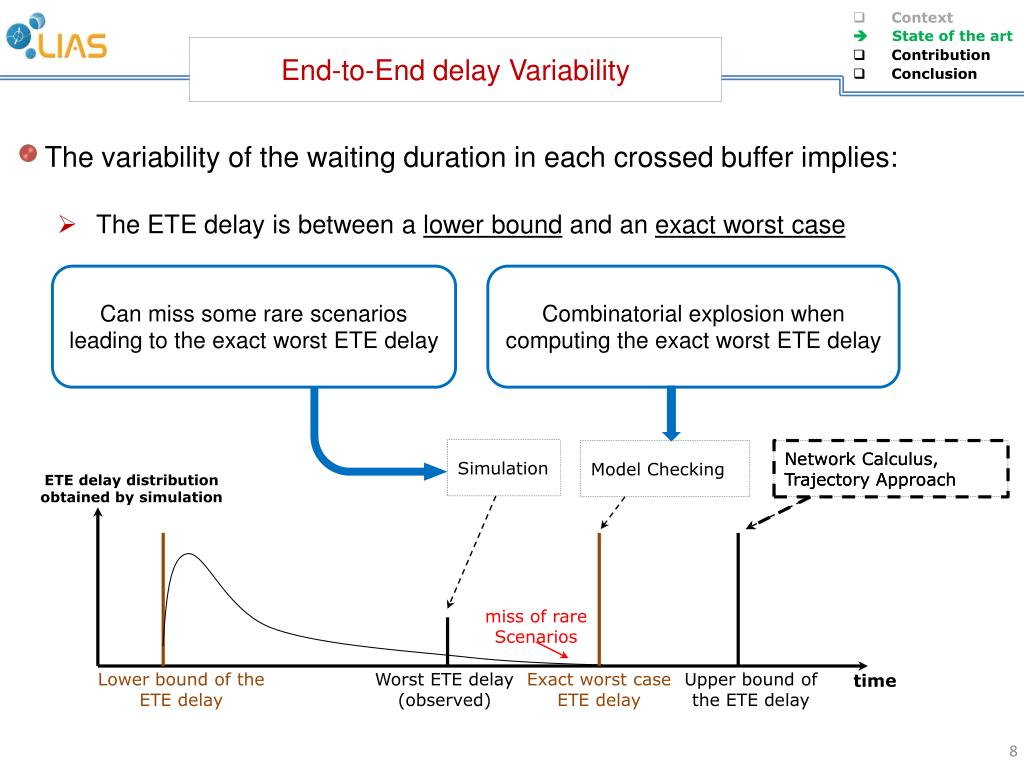 LIAS

End-to-End delay Variability

Context
State of the art
Contribution
Conclusion

The variability of the waiting duration in each crossed buffer implies:

The ETE delay is between a lower bound and an exact worst case

Can miss some rare scenarios leading to the exact worst ETE delay

Combinatorial explosion when computing the exact worst ETE delay

Simulation

Model Checking

Network Calculus, Trajectory Approach

ETE delay distribution obtained by simulation

miss of rare Scenarios

Lower bound of the ETE delay

Worst ETE delay (observed)

Exact worst case ETE delay

Upper bound of the ETE delay

time

8